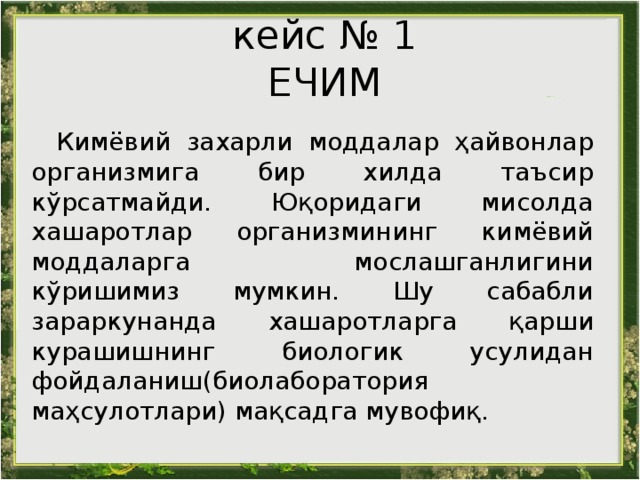 кейс № 1
ЕЧИМ

Кимёвий захарли моддалар ҳайвонлар организмига бир хилда таъсир кўрсатмайди. Юқоридаги мисолда хашаротлар организмининг кимёвий моддаларга мослашганлигини кўришимиз мумкин. Шу сабабли зараркунанда хашаротларга қарши курашишнинг биологик усулидан фойдаланиш(биолаборатория маҳсулотлари) мақсадга мувофиқ.